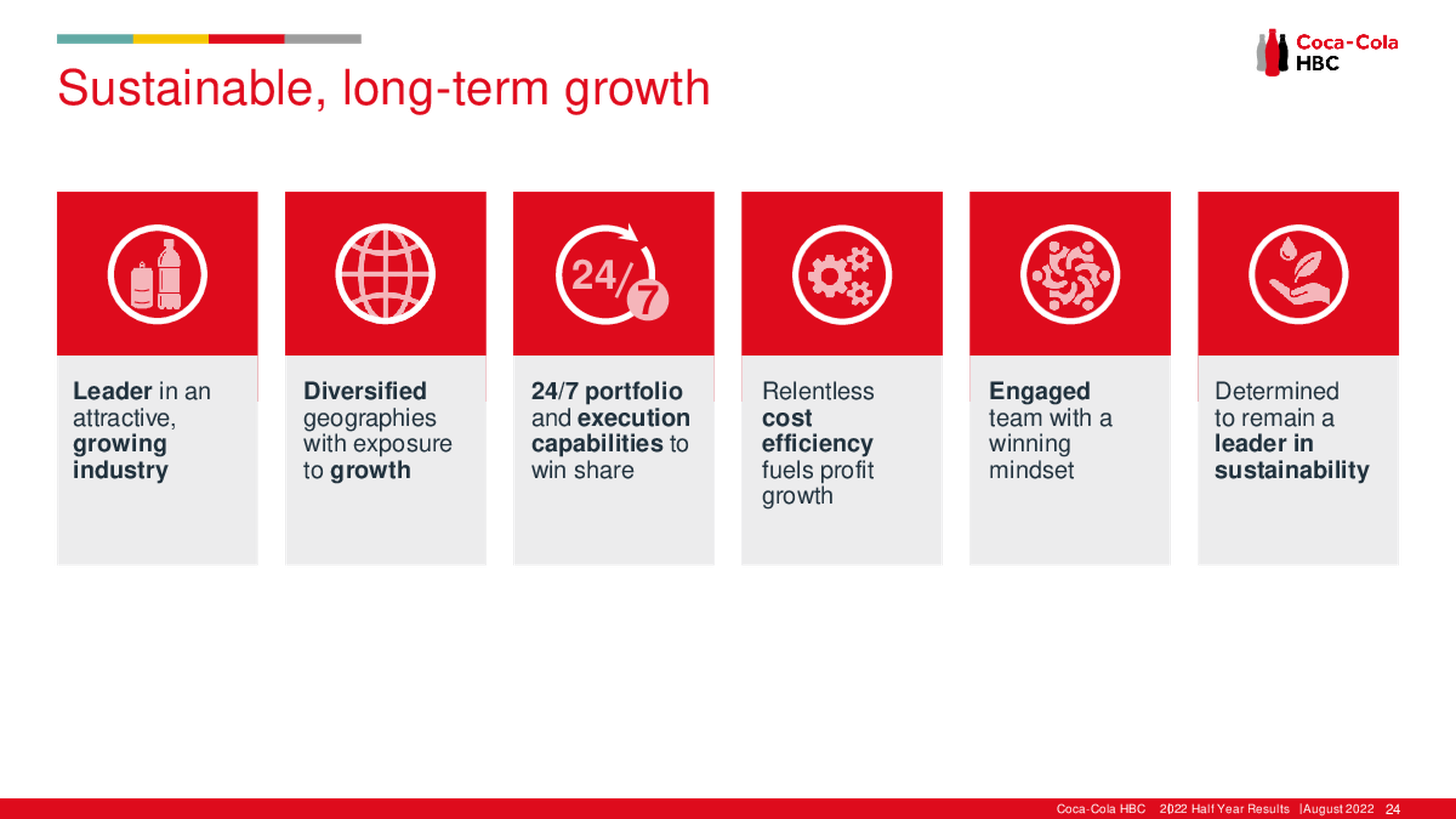 Coca-Cola HBC

Sustainable, long-term growth

24/7

Leader in an attractive, growing industry

Diversified geographies with exposure to growth

24/7 portfolio and execution capabilities to win share

Relentless cost efficiency fuels profit growth

Engaged team with a winning mindset

Determined to remain a leader in sustainability

Coca-Cola HBC 2022 Half Year Results |August 2022 24